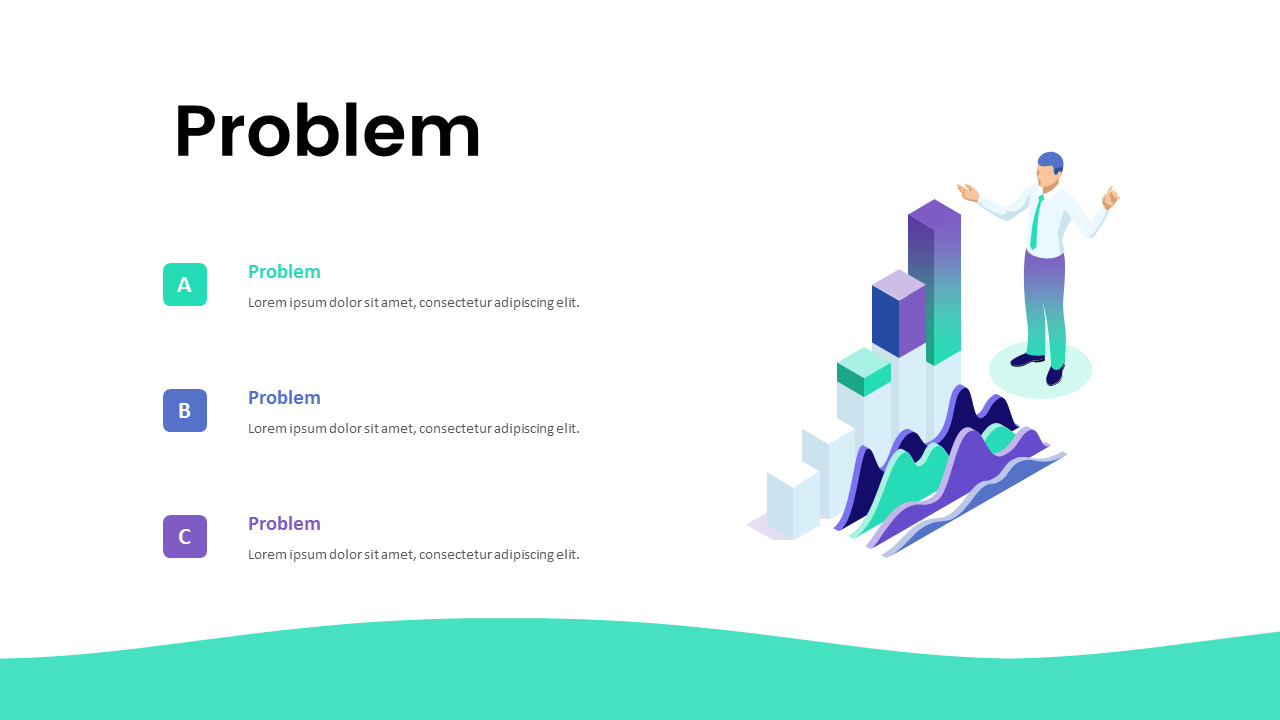 Problem

A

Problem

Lorem ipsum dolor sit amet, consectetur adipiscing elit.

B

Problem

Lorem ipsum dolor sit amet, consectetur adipiscing elit.

C

Problem

Lorem ipsum dolor sit amet, consectetur adipiscing elit.